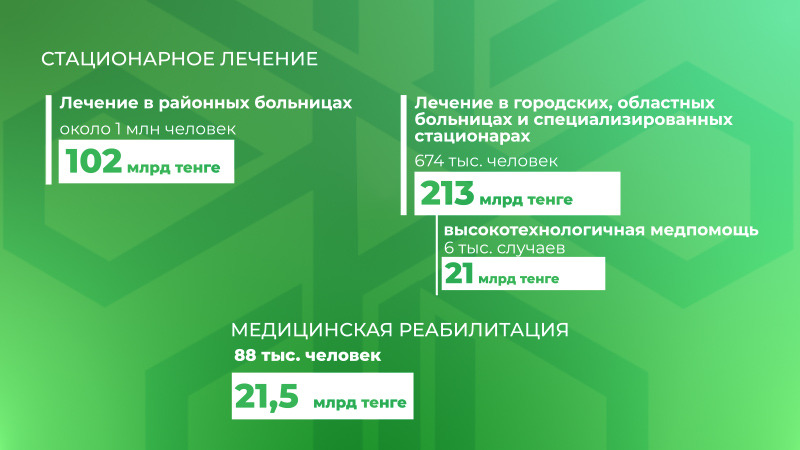 СТАЦИОНАРНОЕ ЛЕЧЕНИЕ

Лечение в районных больницах
около 1 млн человек
102 млрд тенге

Лечение в городских, областных больницах и специализированных стационарах
674 тыс. человек
213 млрд тенге

высокотехнологичная медпомощь
6 тыс. случаев
21 млрд тенге

МЕДИЦИНСКАЯ РЕАБИЛИТАЦИЯ
88 тыс. человек
21,5 млрд тенге